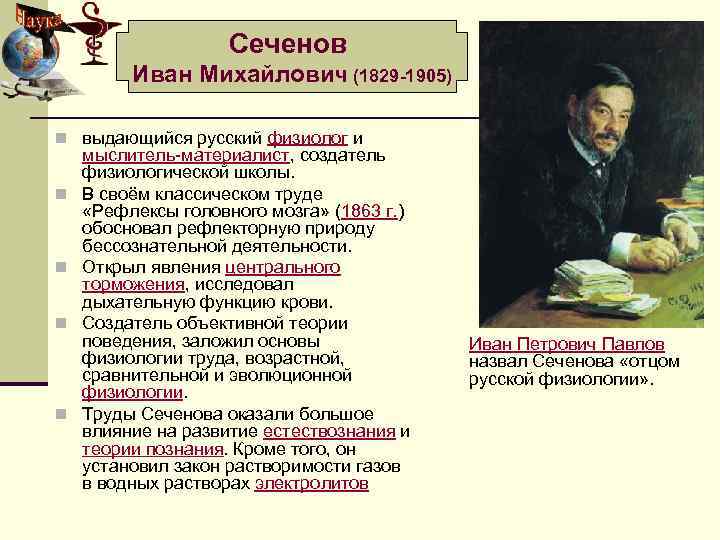 Наука

Сеченов
Иван Михайлович (1829-1905)

выдающийся русский физиолог и мыслитель-материалист, создатель физиологической школы.

В своём классическом труде «Рефлексы головного мозга» (1863 г.) обосновал рефлекторную природу бессознательной деятельности.

Открыл явления центрального торможения, исследовал дыхательную функцию крови.

Создатель объективной теории поведения, заложил основы физиологии труда, возрастной, сравнительной и эволюционной физиологии.

Труды Сеченова оказали большое влияние на развитие естествознания и теории познания. Кроме того, он установил закон растворимости газов в водных растворах электролитов

Иван Петрович Павлов назвал Сеченова «отцом русской физиологии».